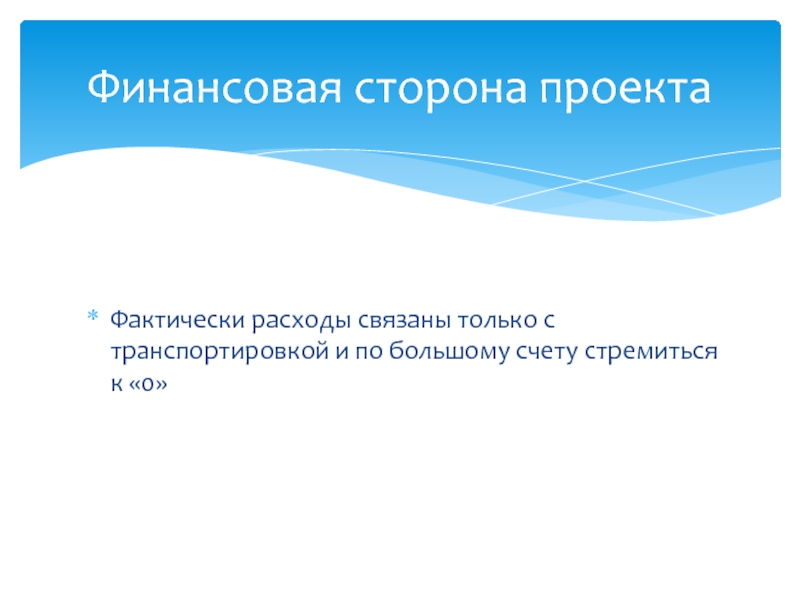 Финансовая сторона проекта

* Фактически расходы связаны только с транспортировкой и по большому счету стремиться к «0»